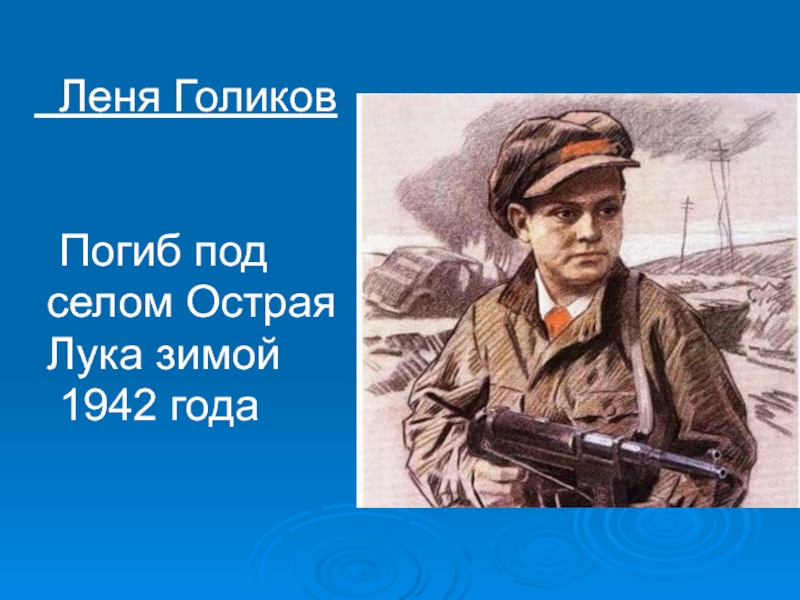 Леня Голиков

Погиб под селом Острая Лука зимой 1942 года